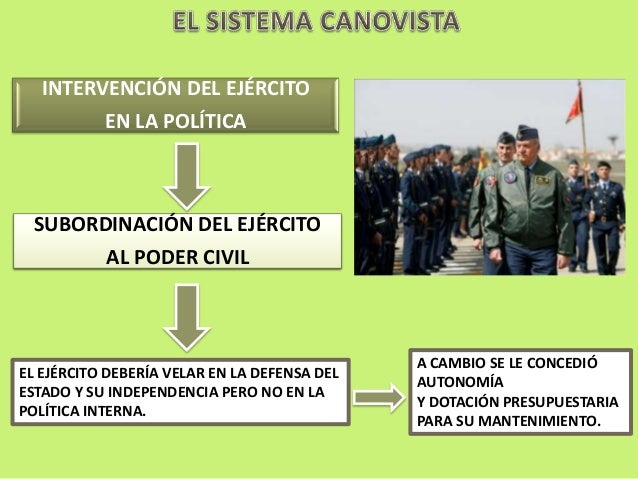 EL SISTEMA CANOVISTA

INTERVENCIÓN DEL EJÉRCITO EN LA POLÍTICA

SUBORDINACIÓN DEL EJÉRCITO AL PODER CIVIL

EL EJÉRCITO DEBERÍA VELAR EN LA DEFENSA DEL ESTADO Y SU INDEPENDENCIA PERO NO EN LA POLÍTICA INTERNA.

A CAMBIO SE LE CONCEDIÓ AUTONOMÍA
Y DOTACIÓN PRESUPUESTARIA PARA SU MANTENIMIENTO.